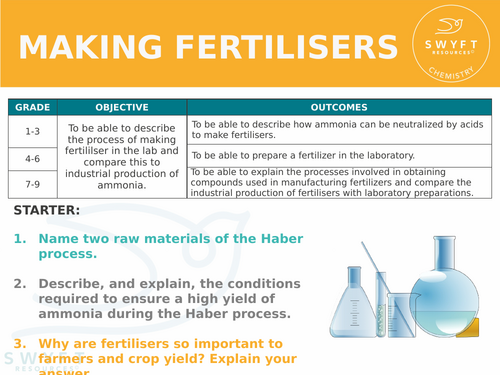 MAKING FERTILISERS

SWYFT RESOURCES© CHEMISTRY

| GRADE | OBJECTIVE | OUTCOMES |
|---|---|---|
| 1-3 | To be able to describe the process of making fertililser in the lab and compare this to industrial production of ammonia. | To be able to describe how ammonia can be neutralized by acids to make fertilisers. |
| 4-6 | | To be able to prepare a fertilizer in the laboratory. |
| 7-9 | | To be able to explain the processes involved in obtaining compounds used in manufacturing fertilizers and compare the industrial production of fertilisers with laboratory preparations. |

STARTER:

1. Name two raw materials of the Haber process.

2. Describe, and explain, the conditions required to ensure a high yield of ammonia during the Haber process.

3. Why are fertilisers so important to farmers and crop yield? Explain your answer.

SWYFT RESOURCES©